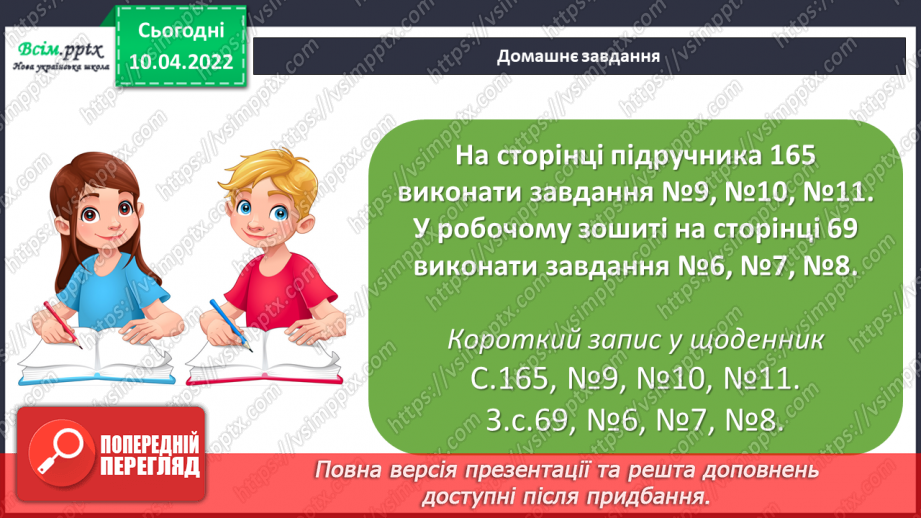 Всім.pptx
Нова українська школа

Сьогодні
10.04.2022

Домашнє завдання

На сторінці підручника 165 виконати завдання №9, №10, №11. У робочому зошиті на сторінці 69 виконати завдання №6, №7, №8.

Короткий запис у щоденник
С.165, №9, №10, №11.
З.с.69, №6, №7, №8.

ПОПЕРЕДНІЙ ПЕРЕГЛЯД

Повна версія презентації та решта доповнень доступні після придбання.

https://vsimpptx.com